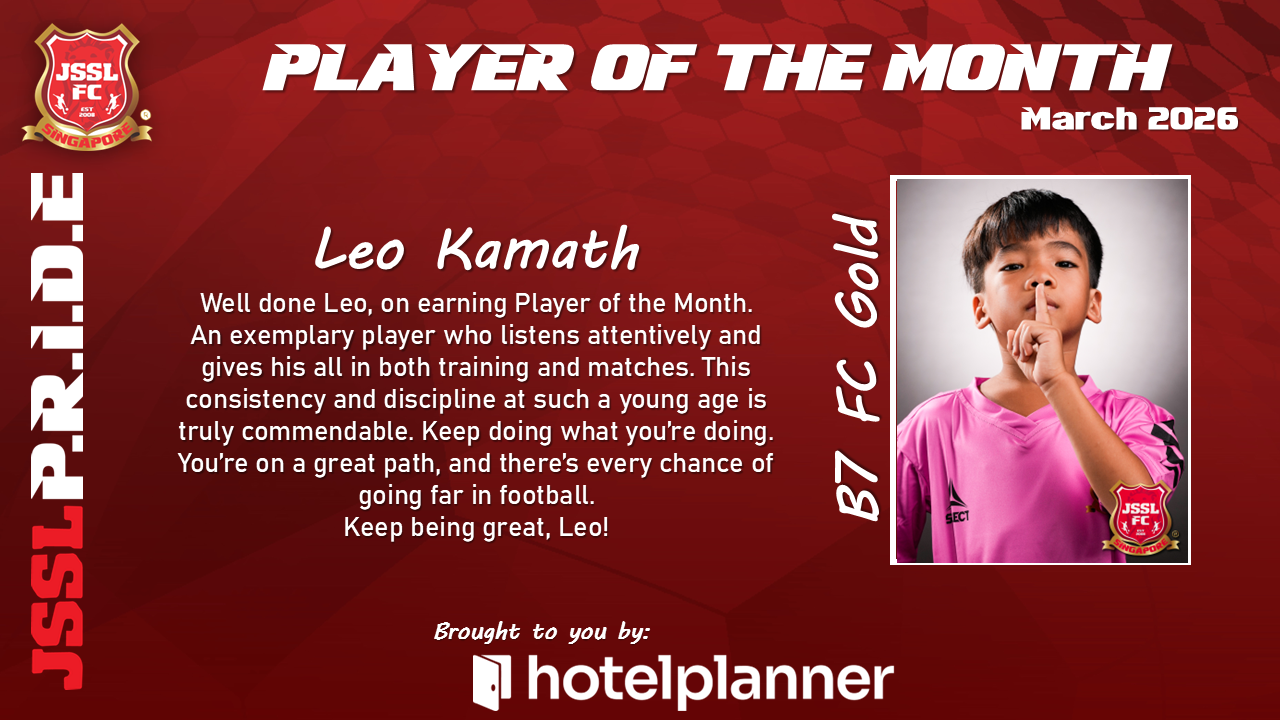 JSSL FC
EST 2008
SINGAPORE

PLAYER OF THE MONTH
March 2026

JSSLP.R.I.D.E

Leo Kamath

Well done Leo, on earning Player of the Month. An exemplary player who listens attentively and gives his all in both training and matches. This consistency and discipline at such a young age is truly commendable. Keep doing what you're doing. You're on a great path, and there's every chance of going far in football.
Keep being great, Leo!

B7 FC Gold

SECT

JSSL FC
SINGAPORE

Brought to you by:
hotelplanner